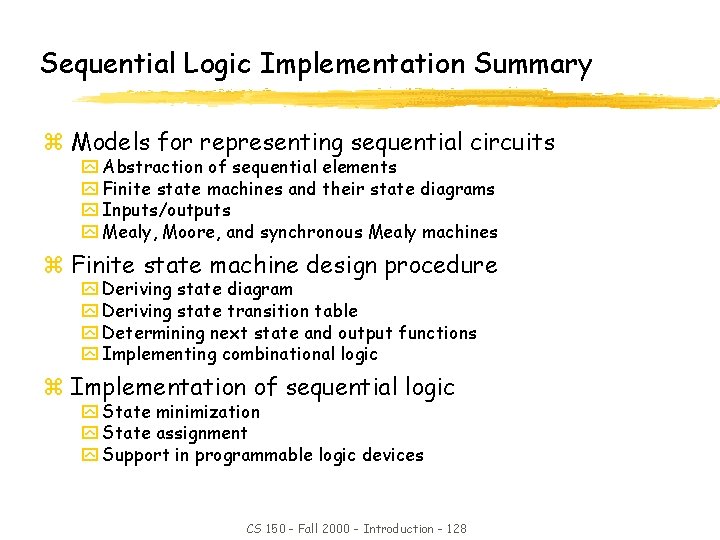 Sequential Logic Implementation Summary

Models for representing sequential circuits
Abstraction of sequential elements
Finite state machines and their state diagrams
Inputs/outputs
Mealy, Moore, and synchronous Mealy machines

Finite state machine design procedure
Deriving state diagram
Deriving state transition table
Determining next state and output functions
Implementing combinational logic

Implementation of sequential logic
State minimization
State assignment
Support in programmable logic devices

CS 150 - Fall 2000 - Introduction - 128